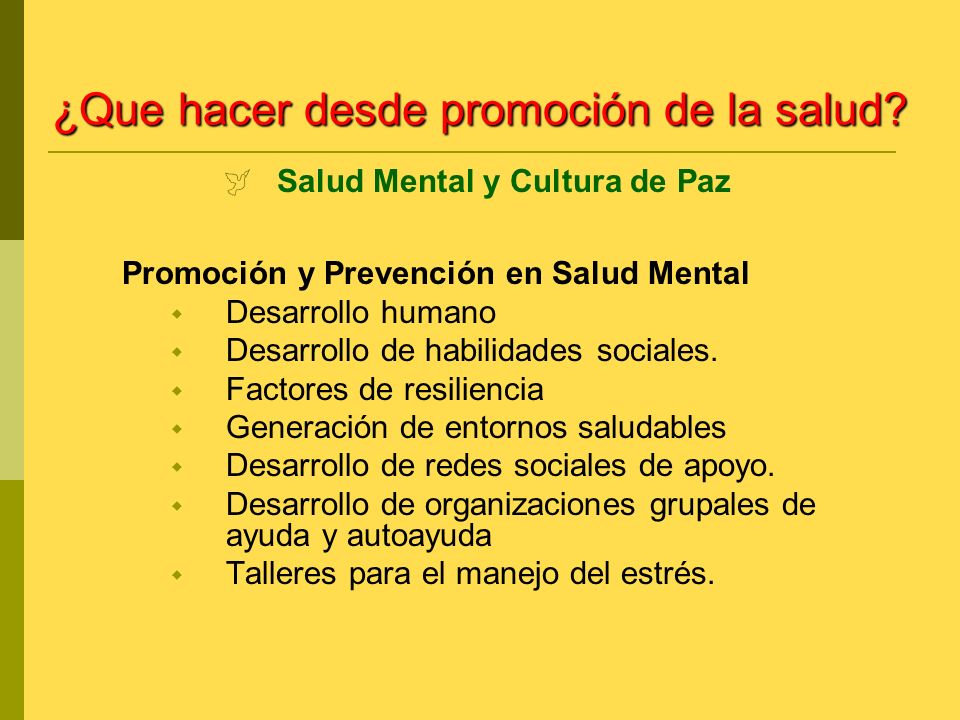 ¿Que hacer desde promoción de la salud?

Salud Mental y Cultura de Paz

Promoción y Prevención en Salud Mental

- Desarrollo humano
- Desarrollo de habilidades sociales.
- Factores de resiliencia
- Generación de entornos saludables
- Desarrollo de redes sociales de apoyo.
- Desarrollo de organizaciones grupales de ayuda y autoayuda
- Talleres para el manejo del estrés.